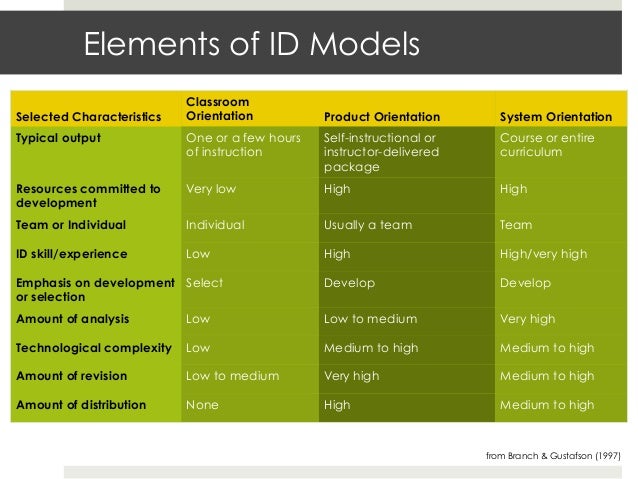 Elements of ID Models

| Selected Characteristics | Classroom Orientation | Product Orientation | System Orientation |
|---|---|---|---|
| Typical output | One or a few hours of instruction | Self-instructional or instructor-delivered package | Course or entire curriculum |
| Resources committed to development | Very low | High | High |
| Team or Individual | Individual | Usually a team | Team |
| ID skill/experience | Low | High | High/very high |
| Emphasis on development or selection | Select | Develop | Develop |
| Amount of analysis | Low | Low to medium | Very high |
| Technological complexity | Low | Medium to high | Medium to high |
| Amount of revision | Low to medium | Very high | Medium to high |
| Amount of distribution | None | High | Medium to high |

from Branch & Gustafson (1997)